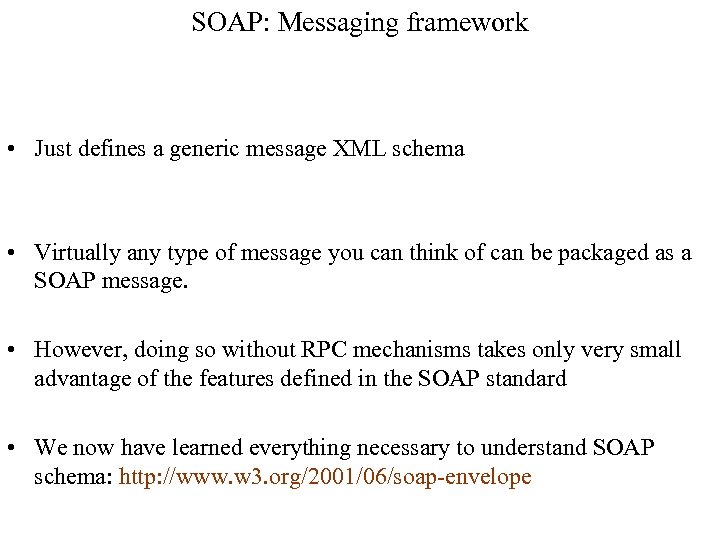 SOAP: Messaging framework

• Just defines a generic message XML schema

• Virtually any type of message you can think of can be packaged as a SOAP message.

• However, doing so without RPC mechanisms takes only very small advantage of the features defined in the SOAP standard

• We now have learned everything necessary to understand SOAP schema: http://www.w3.org/2001/06/soap-envelope